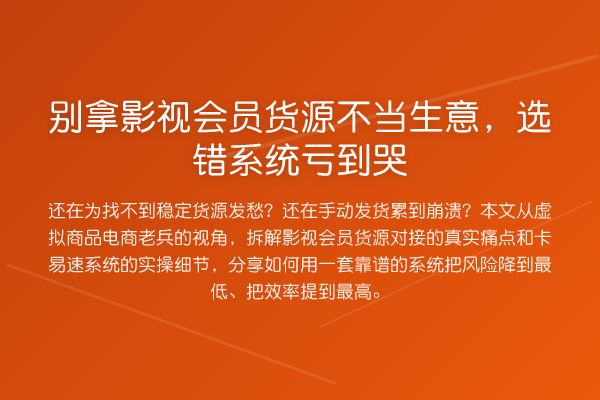 别拿影视会员货源不当生意，选错系统亏到哭

还在为找不到稳定货源发愁？还在手动发货累到崩溃？本文从虚拟商品电商老兵的视角，拆解影视会员货源对接的真实痛点和卡易速系统的实操细节，分享如何用一套靠谱的系统把风险降到最低、把效率提到最高。